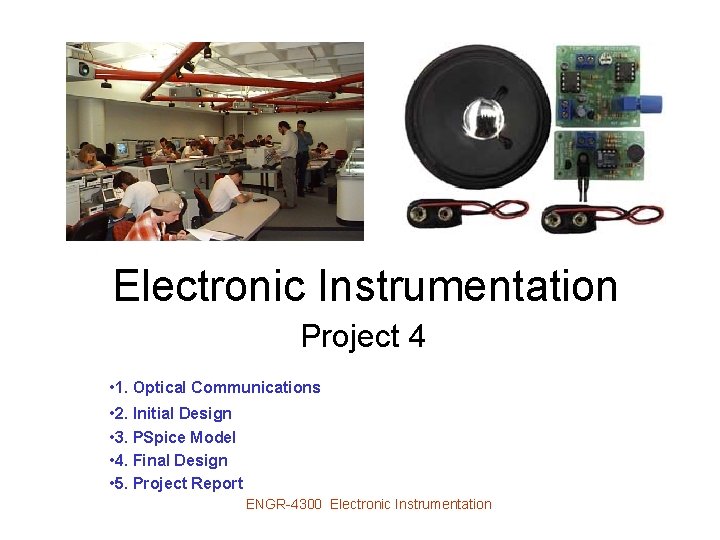 Electronic Instrumentation

Project 4

•1. Optical Communications
•2. Initial Design
•3. PSpice Model
•4. Final Design
•5. Project Report

ENGR-4300 Electronic Instrumentation